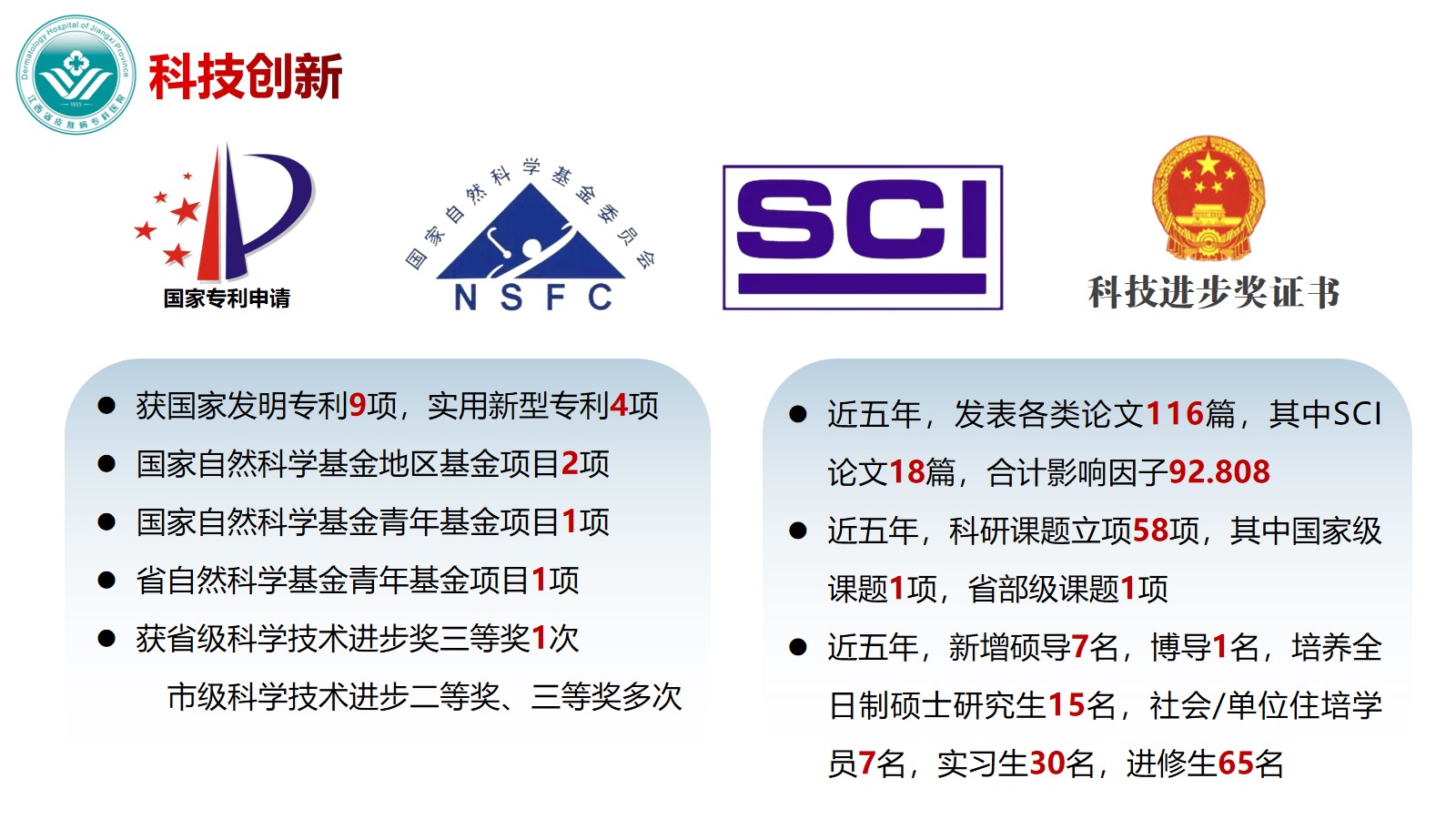 Dermatology Hospital of Jiangxi Province
1955
江西省皮肤病专科医院

科技创新

国家专利申请

国家自然科学基金委员会
NSFC

SCI

科技进步奖证书

● 获国家发明专利9项，实用新型专利4项
● 国家自然科学基金地区基金项目2项
● 国家自然科学基金青年基金项目1项
● 省自然科学基金青年基金项目1项
● 获省级科学技术进步奖三等奖1次
市级科学技术进步二等奖、三等奖多次

● 近五年，发表各类论文116篇，其中SCI论文18篇，合计影响因子92.808
● 近五年，科研课题立项58项，其中国家级课题1项，省部级课题1项
● 近五年，新增硕导7名，博导1名，培养全日制硕士研究生15名，社会/单位住培学员7名，实习生30名，进修生65名